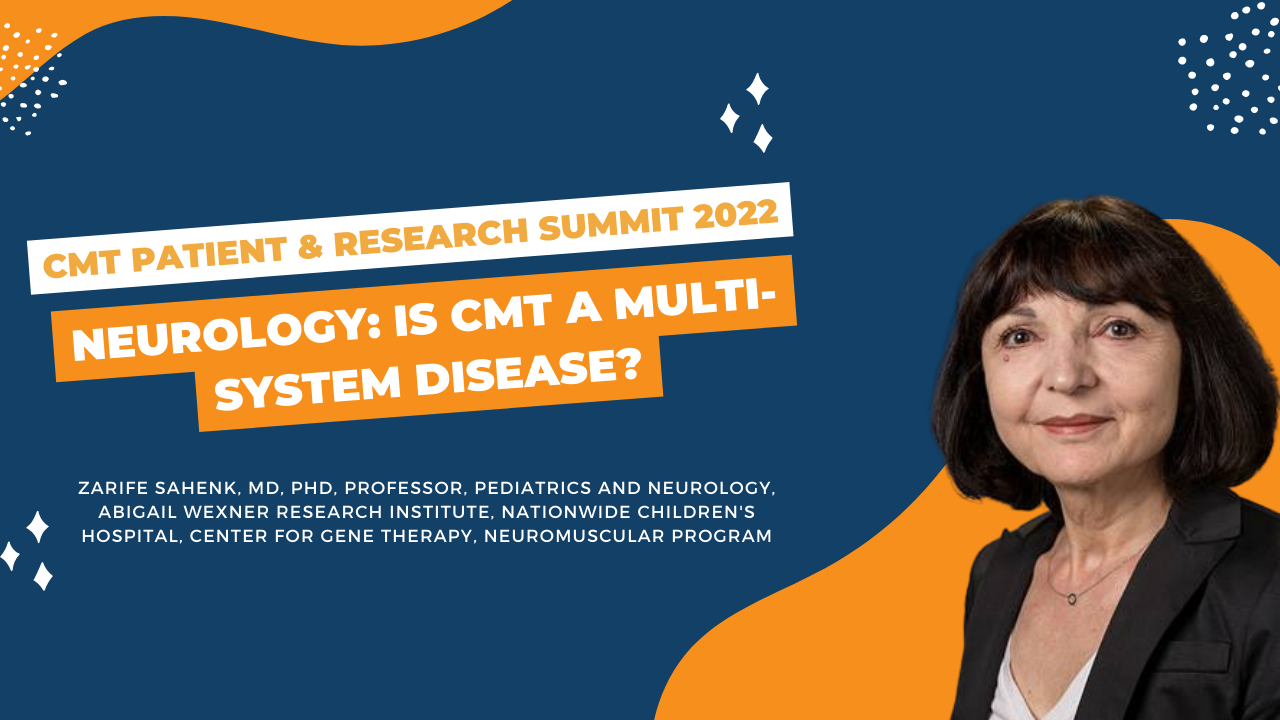 CMT PATIENT & RESEARCH SUMMIT 2022

NEUROLOGY: IS CMT A MULTI-SYSTEM DISEASE?

ZARIFE SAHENK, MD, PHD, PROFESSOR, PEDIATRICS AND NEUROLOGY, ABIGAIL WEXNER RESEARCH INSTITUTE, NATIONWIDE CHILDREN'S HOSPITAL, CENTER FOR GENE THERAPY, NEUROMUSCULAR PROGRAM